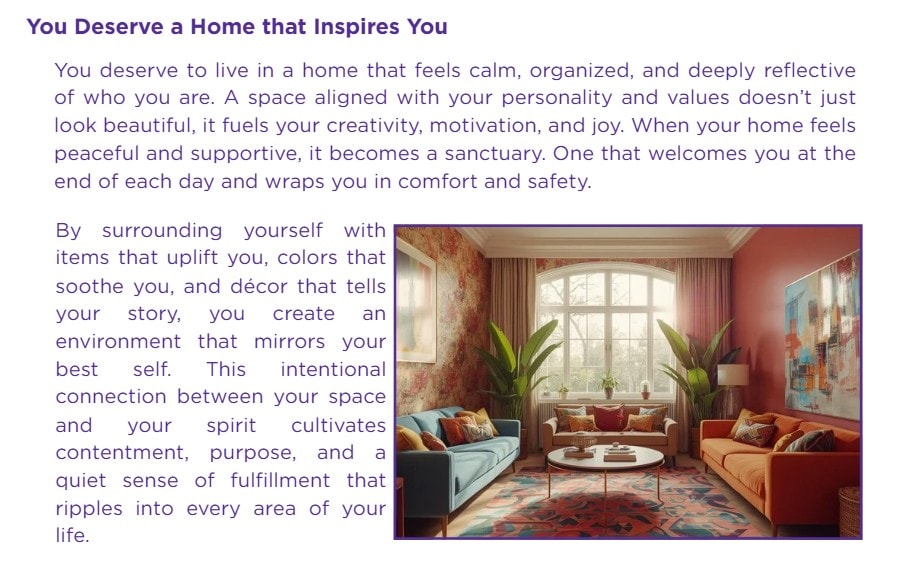 You Deserve a Home that Inspires You

You deserve to live in a home that feels calm, organized, and deeply reflective of who you are. A space aligned with your personality and values doesn't just look beautiful, it fuels your creativity, motivation, and joy. When your home feels peaceful and supportive, it becomes a sanctuary. One that welcomes you at the end of each day and wraps you in comfort and safety.

By surrounding yourself with items that uplift you, colors that soothe you, and décor that tells your story, you create an environment that mirrors your best self. This intentional connection between your space and your spirit cultivates contentment, purpose, and a quiet sense of fulfillment that ripples into every area of your life.